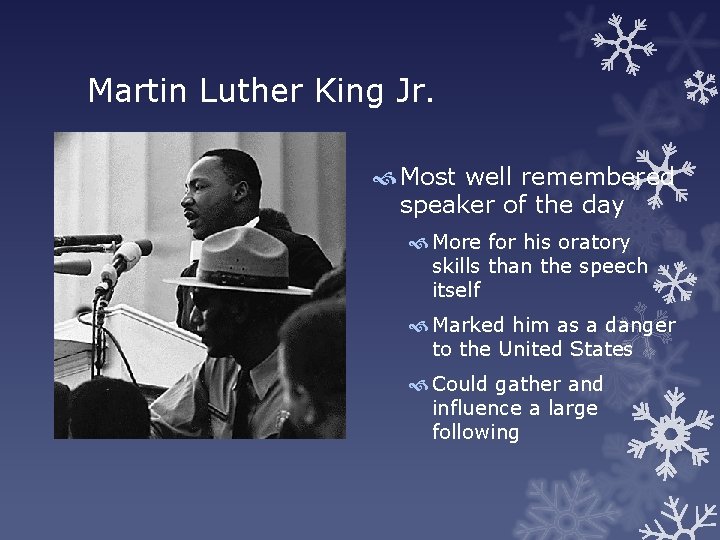 Martin Luther King Jr.

Most well remembered speaker of the day

More for his oratory skills than the speech itself

Marked him as a danger to the United States

Could gather and influence a large following